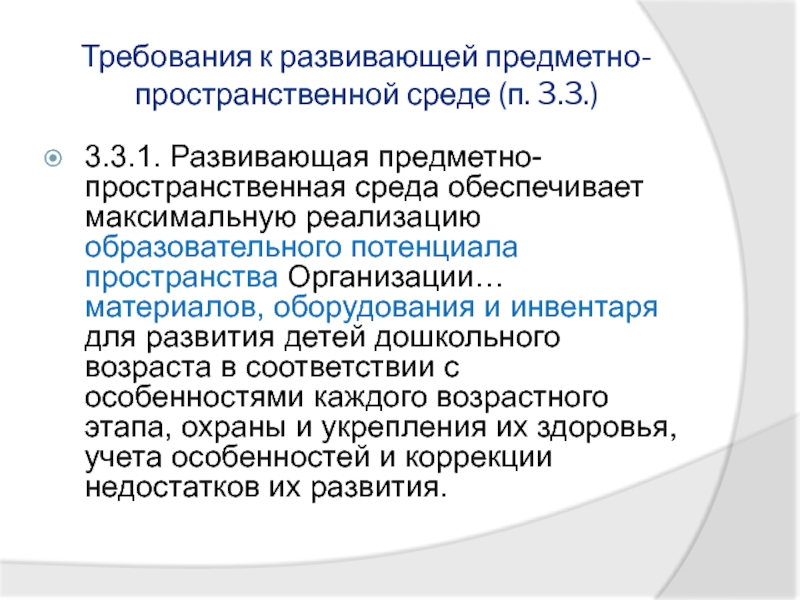 Требования к развивающей предметно-пространственной среде (п. 3.3.)

3.3.1. Развивающая предметно-пространственная среда обеспечивает максимальную реализацию образовательного потенциала пространства Организации… материалов, оборудования и инвентаря для развития детей дошкольного возраста в соответствии с особенностями каждого возрастного этапа, охраны и укрепления их здоровья, учета особенностей и коррекции недостатков их развития.